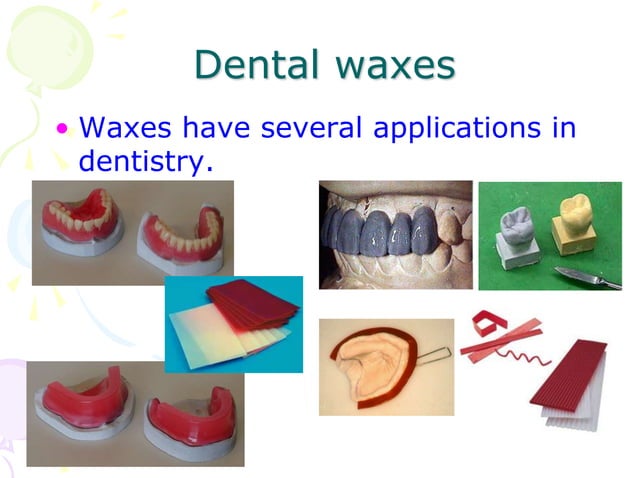 Dental waxes

• Waxes have several applications in dentistry.